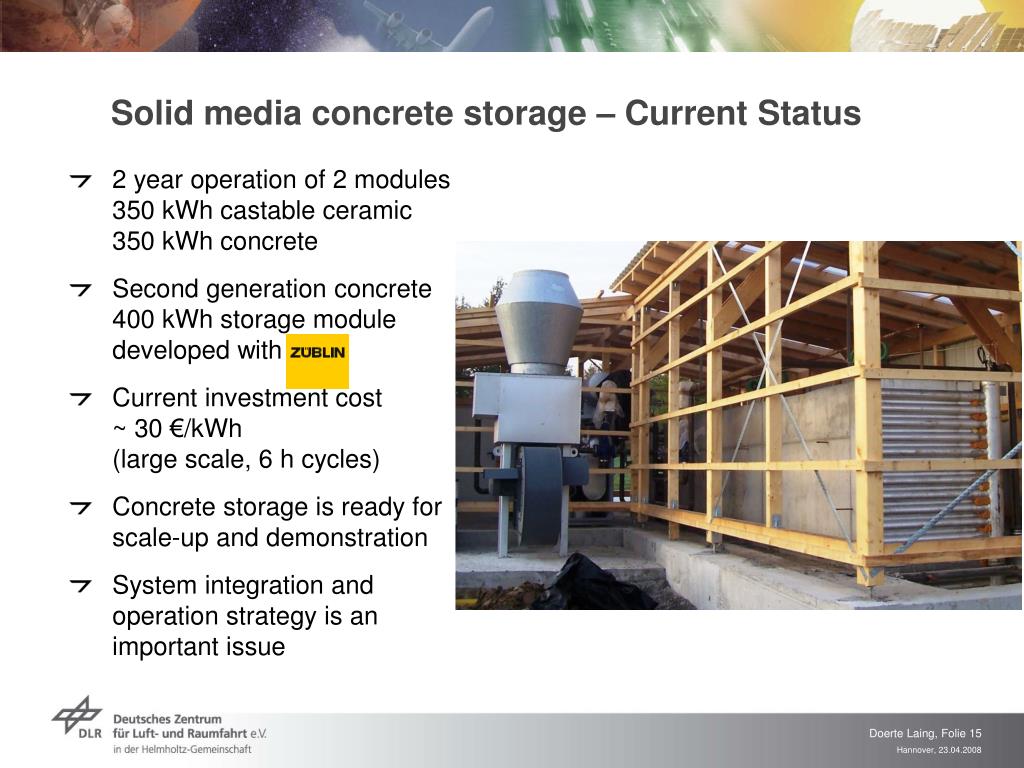 Solid media concrete storage – Current Status

2 year operation of 2 modules
350 kWh castable ceramic
350 kWh concrete

Second generation concrete
400 kWh storage module
developed with ZÜBLIN

Current investment cost
~ 30 €/kWh
(large scale, 6 h cycles)

Concrete storage is ready for scale-up and demonstration

System integration and operation strategy is an important issue

DLR Deutsches Zentrum für Luft- und Raumfahrt e.V. in der Helmholtz-Gemeinschaft

Doerte Laing, Folie 15
Hannover, 23.04.2008